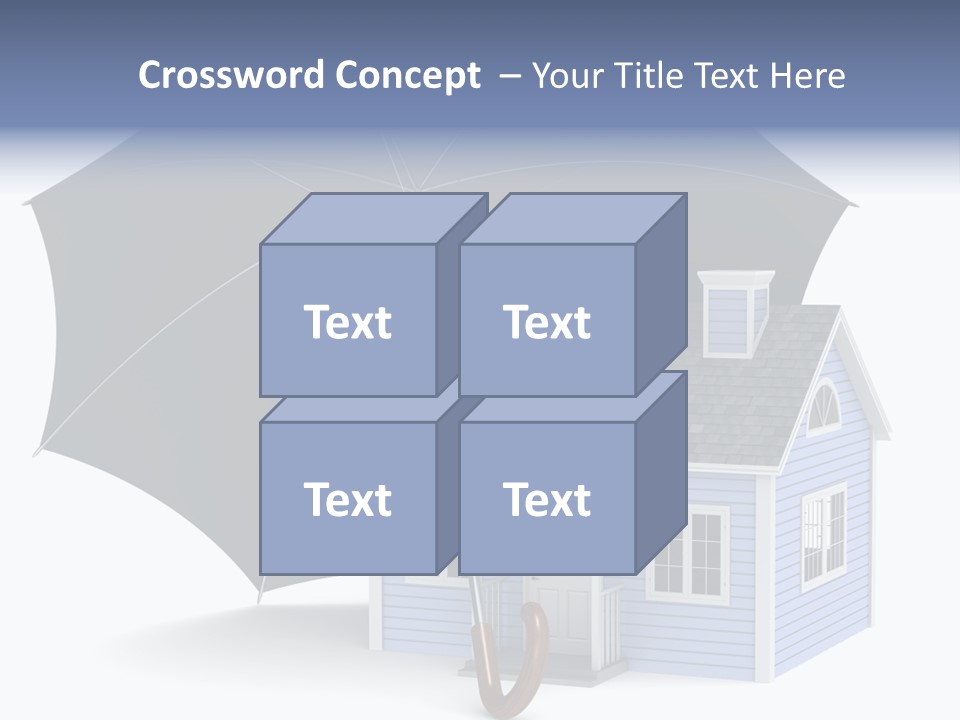 Crossword Concept – Your Title Text Here

Text

Text

Text

Text